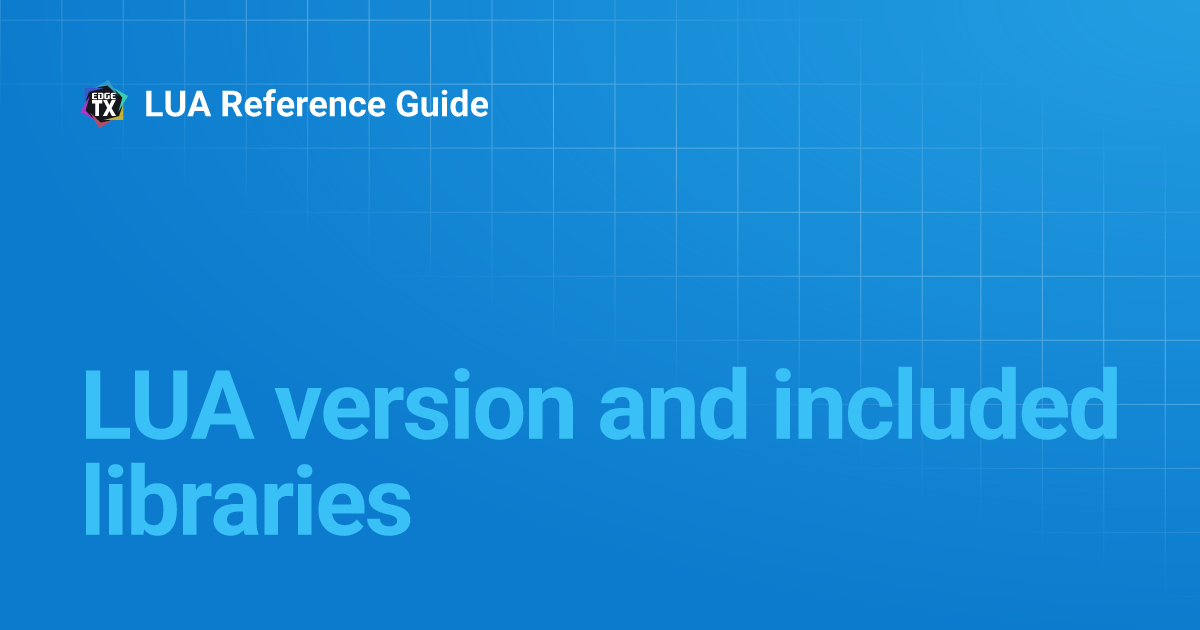 EDGE TX LUA Reference Guide

LUA version and included libraries